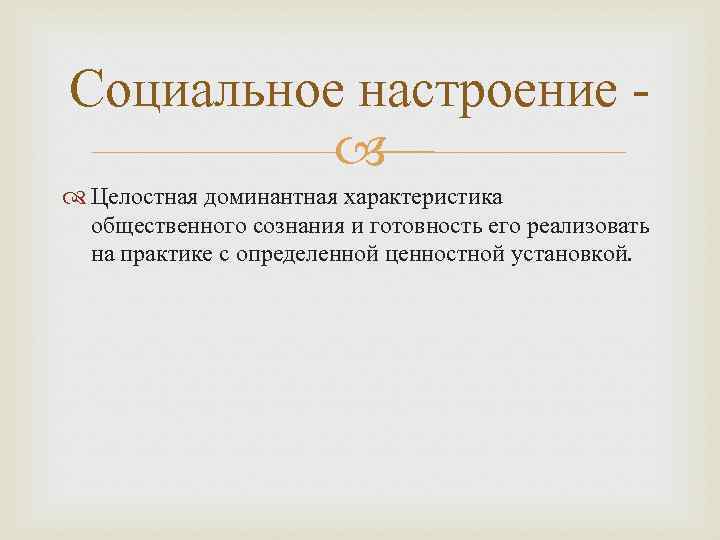 Социальное настроение -

Целостная доминантная характеристика общественного сознания и готовность его реализовать на практике с определенной ценностной установкой.